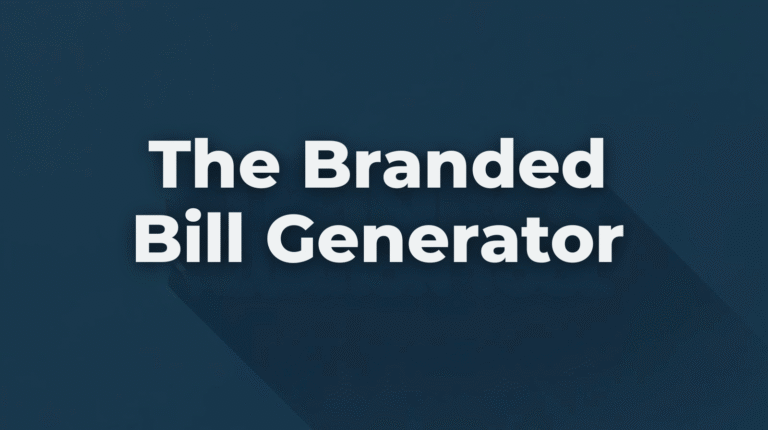 The Branded
Bill Generator